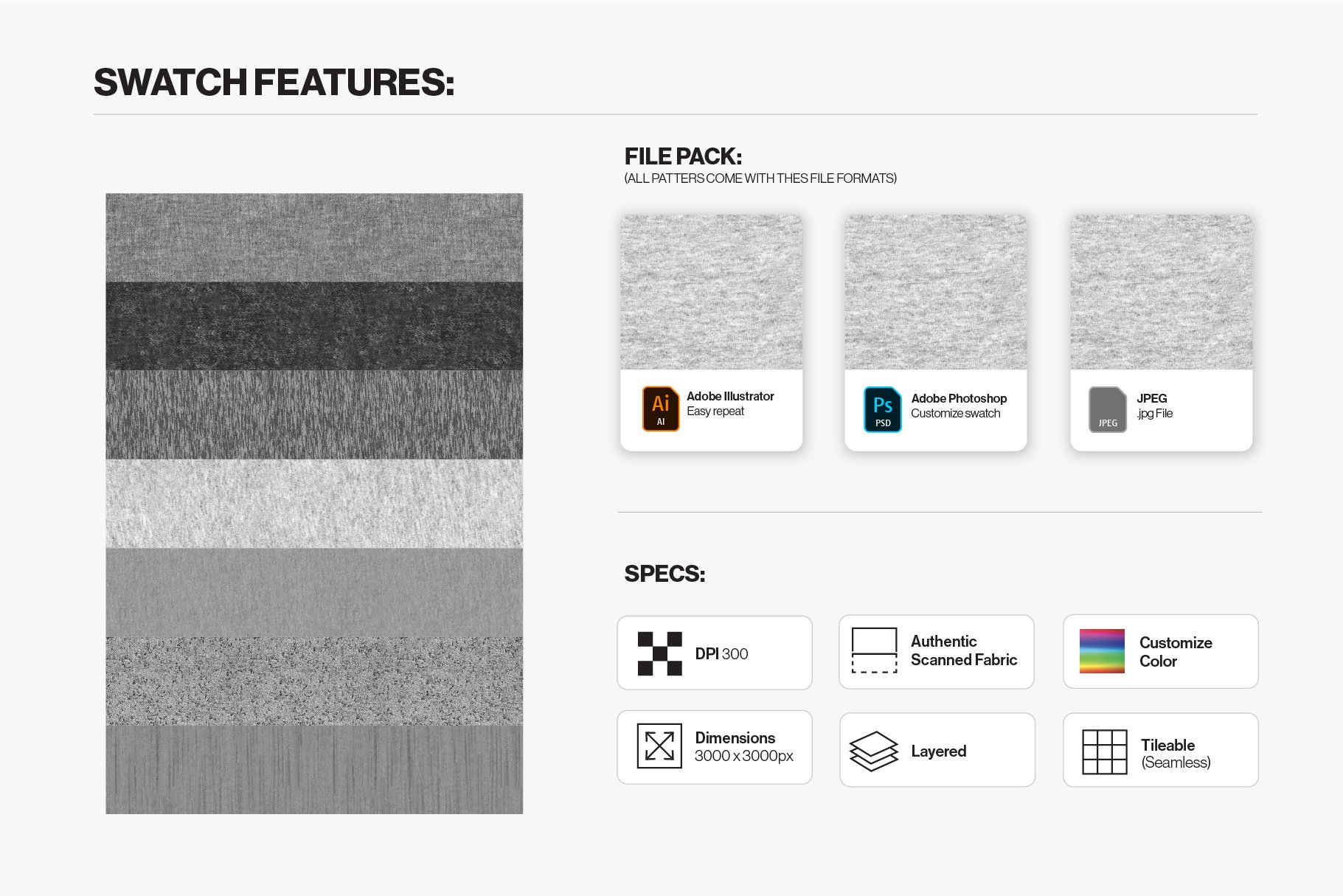 SWATCH FEATURES:

FILE PACK:
(ALL PATTERS COME WITH THES FILE FORMATS)

Ai
AI
Adobe Illustrator
Easy repeat

Ps
PSD
Adobe Photoshop
Customize swatch

JPEG
JPEG
.jpg File

SPECS:

DPI 300

Authentic Scanned Fabric

Customize Color

Dimensions
3000 x 3000px

Layered

Tileable
(Seamless)